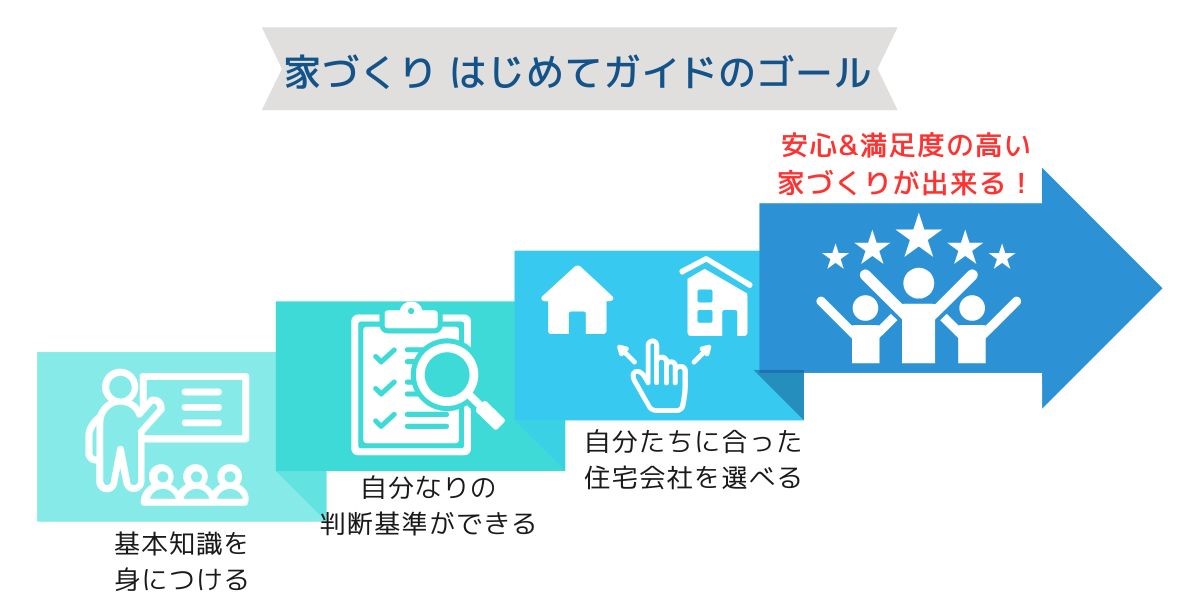 家づくり はじめてガイドのゴール

安心&満足度の高い
家づくりが出来る！

基本知識を
身につける

自分なりの
判断基準ができる

自分たちに合った
住宅会社を選べる